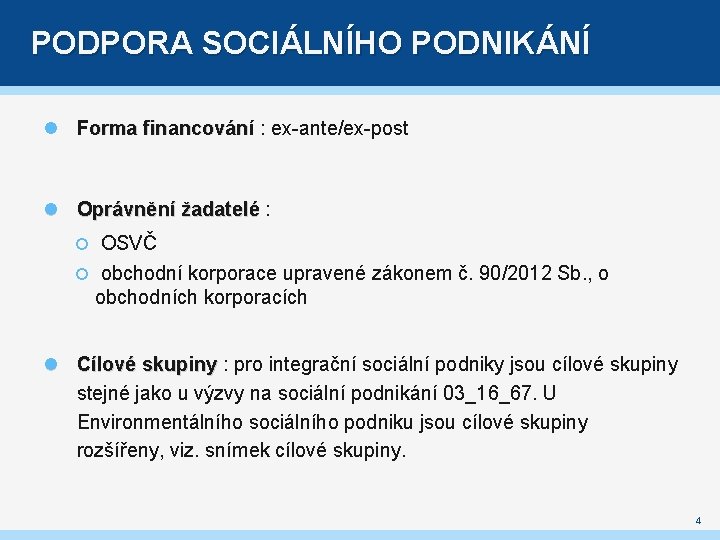 PODPORA SOCIÁLNÍHO PODNIKÁNÍ

Forma financování : ex-ante/ex-post

Oprávnění žadatelé :

OSVČ

obchodní korporace upravené zákonem č. 90/2012 Sb., o obchodních korporacích

Cílové skupiny : pro integrační sociální podniky jsou cílové skupiny stejné jako u výzvy na sociální podnikání 03_16_67. U Environmentálního sociálního podniku jsou cílové skupiny rozšířeny, viz. snímek cílové skupiny.

4